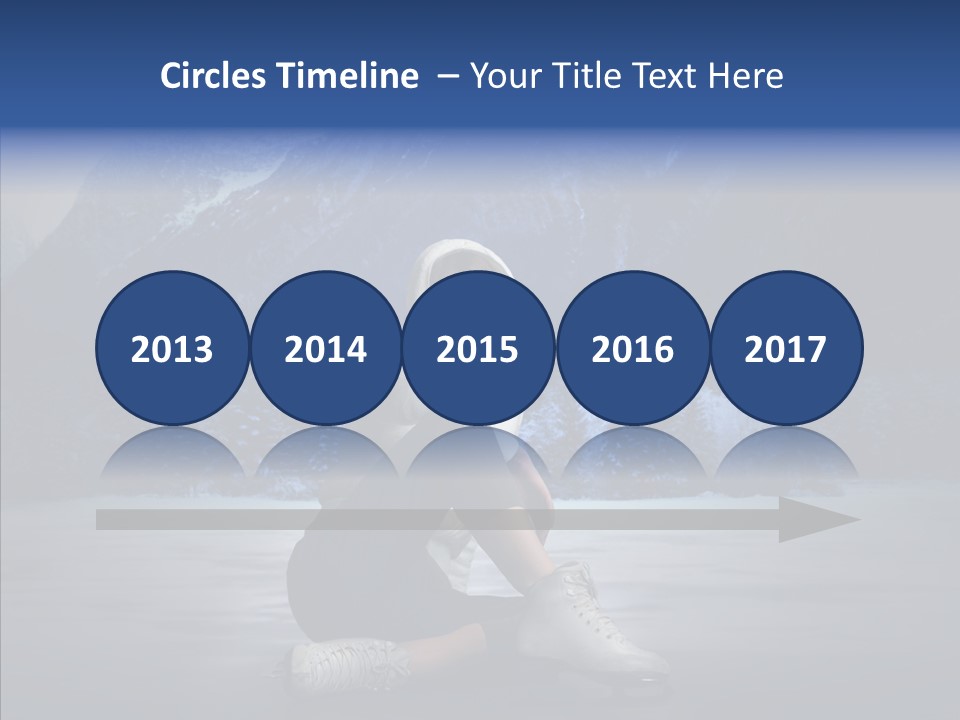 Circles Timeline – Your Title Text Here

2013

2014

2015

2016

2017